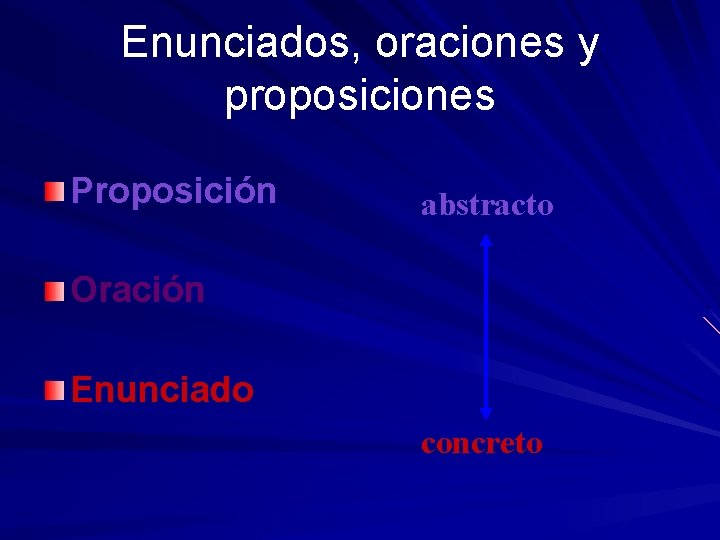 Enunciados, oraciones y proposiciones

Proposición

Oración

Enunciado

abstracto

concreto